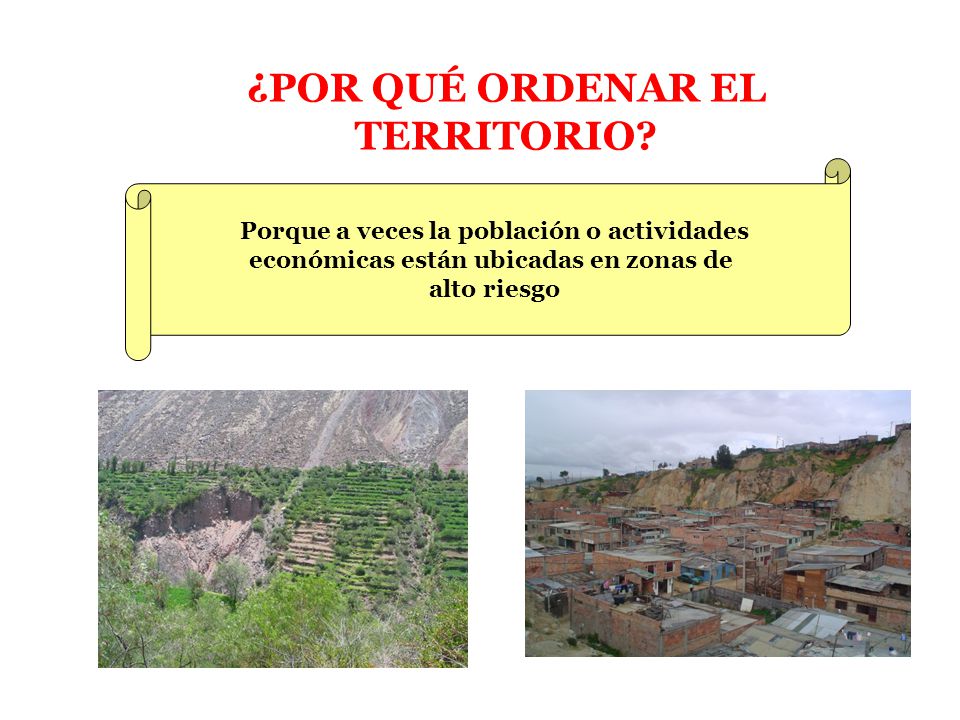 ¿POR QUÉ ORDENAR EL TERRITORIO?

Porque a veces la población o actividades económicas están ubicadas en zonas de alto riesgo